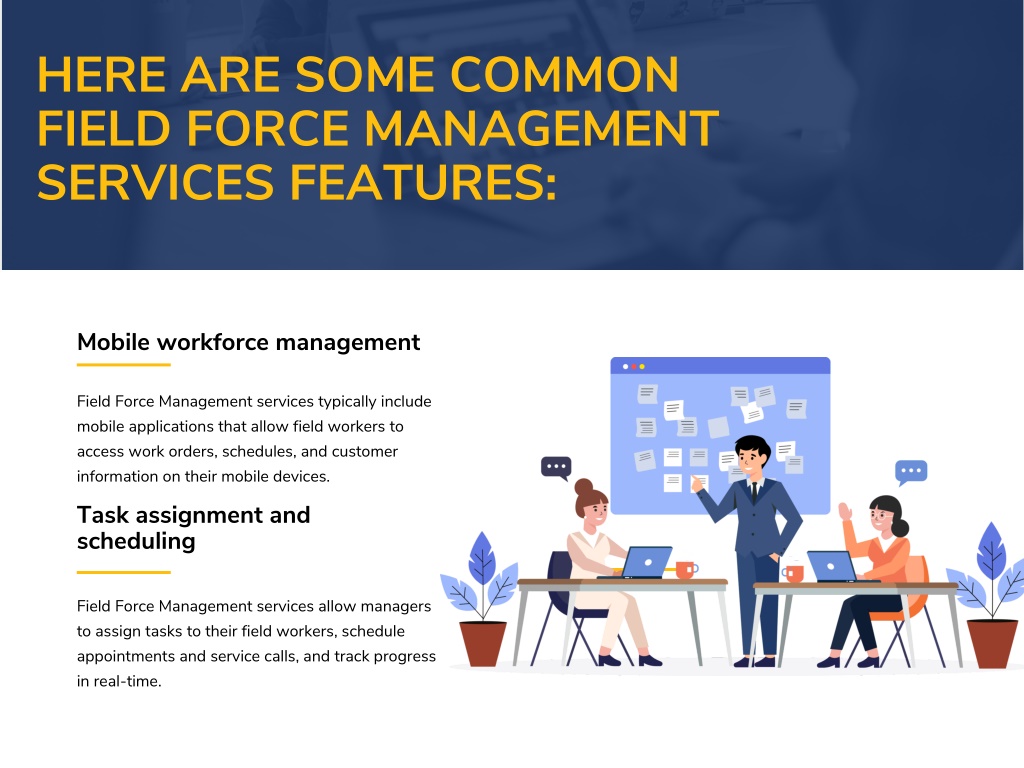 HERE ARE SOME COMMON FIELD FORCE MANAGEMENT SERVICES FEATURES:

Mobile workforce management

Field Force Management services typically include mobile applications that allow field workers to access work orders, schedules, and customer information on their mobile devices.

Task assignment and scheduling

Field Force Management services allow managers to assign tasks to their field workers, schedule appointments and service calls, and track progress in real-time.